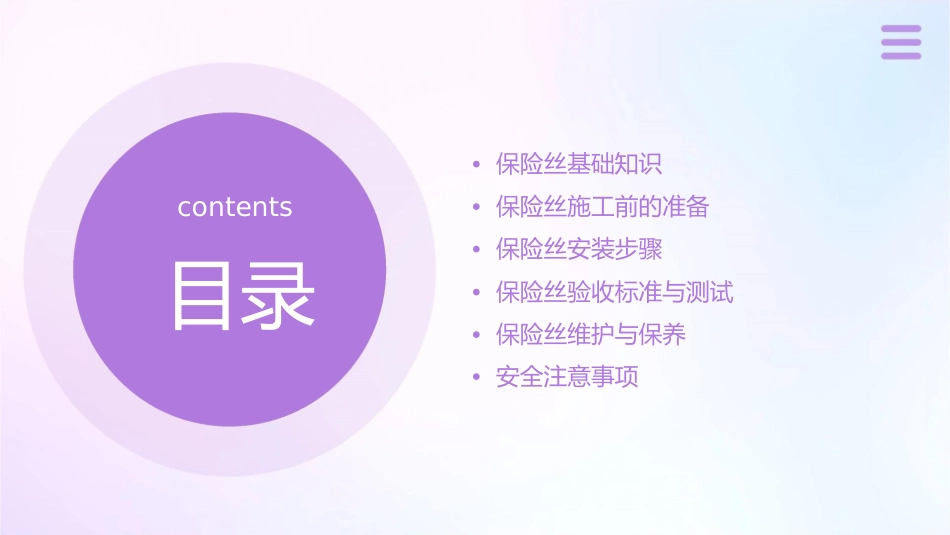 contents

目录

• 保险丝基础知识
• 保险丝施工前的准备
• 保险丝安装步骤
• 保险丝验收标准与测试
• 保险丝维护与保养
• 安全注意事项